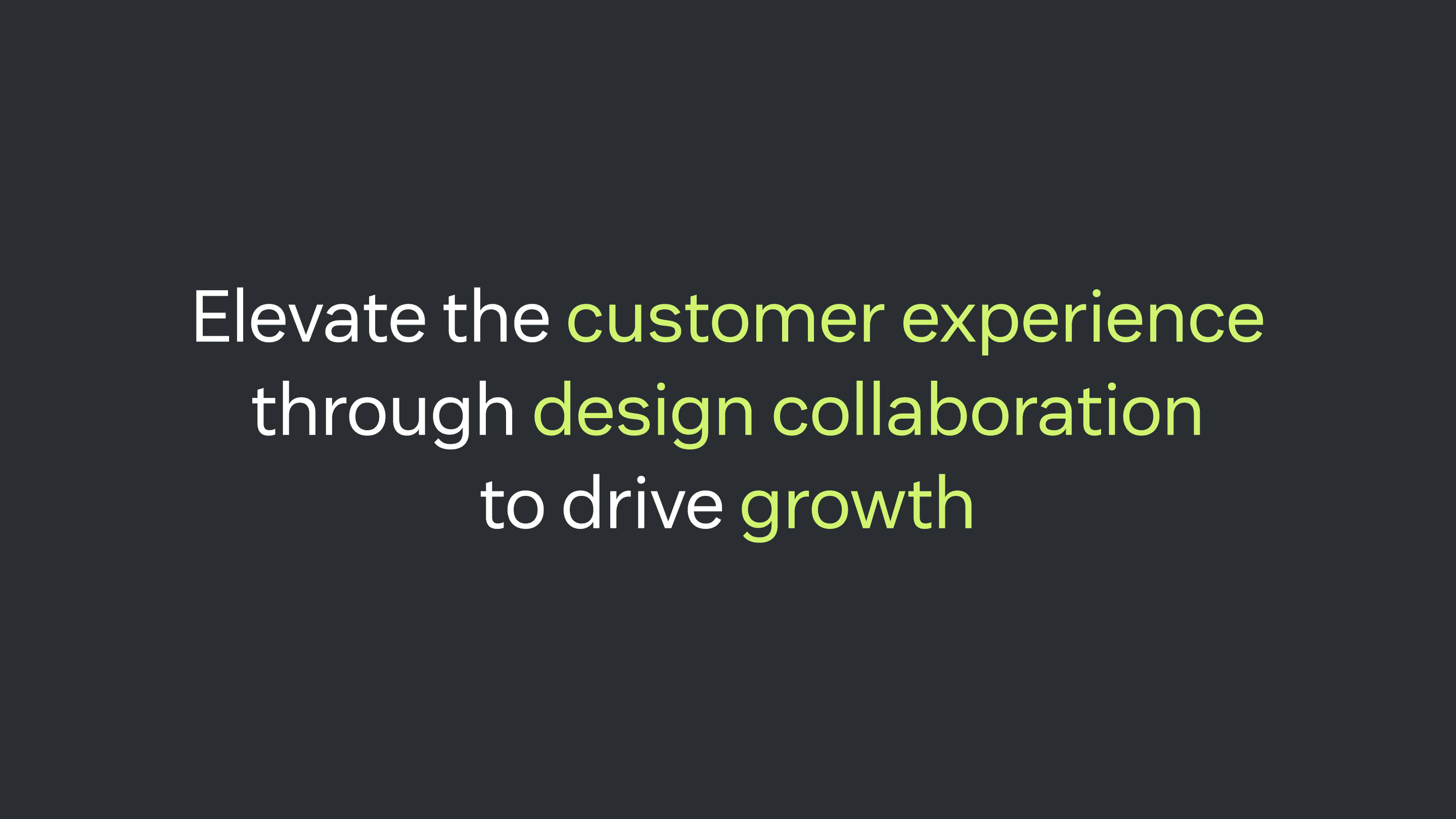 Elevate the customer experience through design collaboration to drive growth